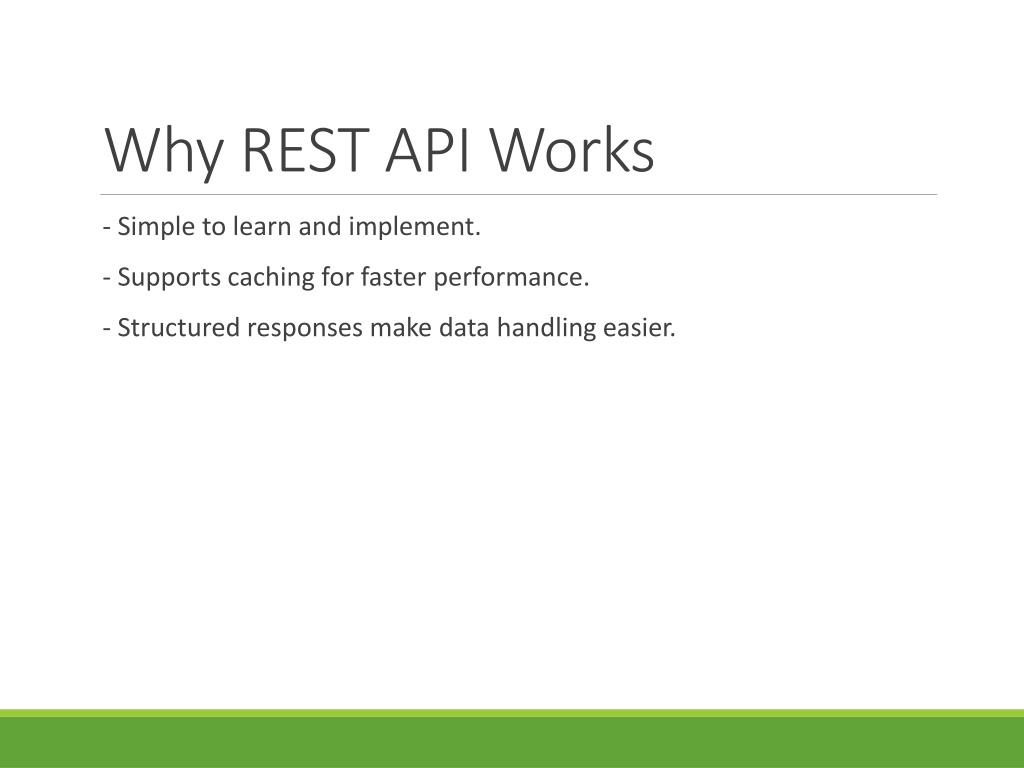 Why REST API Works

- Simple to learn and implement.

- Supports caching for faster performance.

- Structured responses make data handling easier.